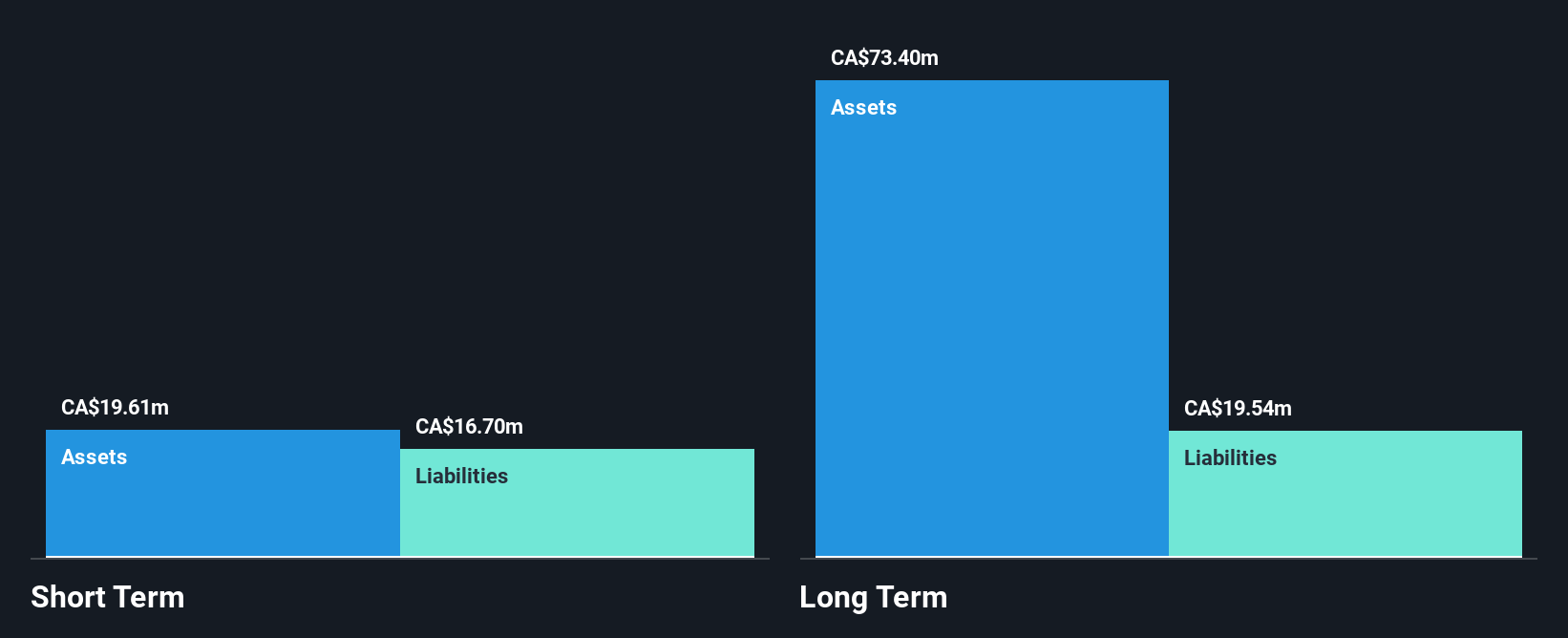 CA$19.61m
Assets
CA$16.70m
Liabilities
Short Term

CA$73.40m
Assets
CA$19.54m
Liabilities
Long Term